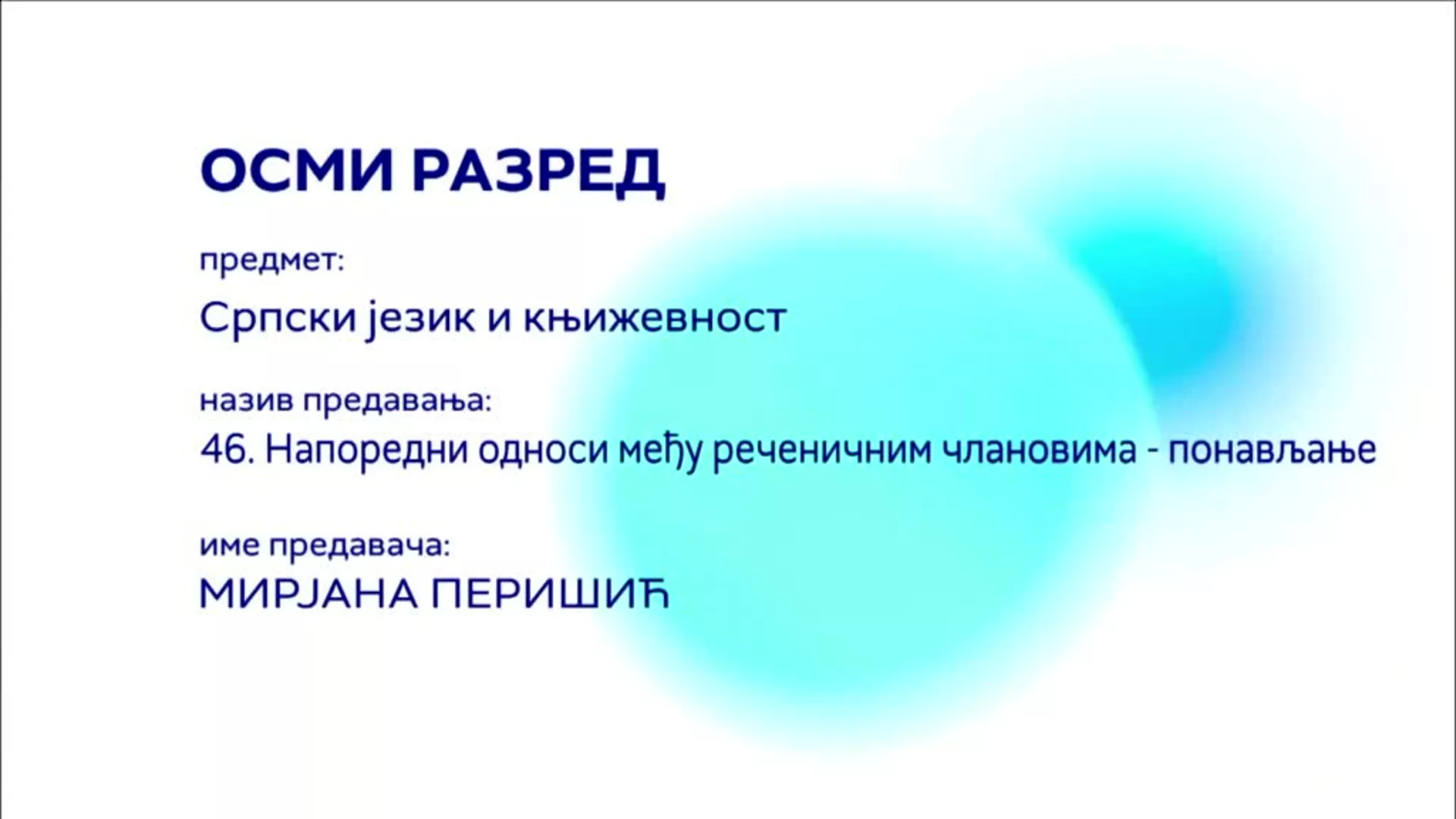 ОСМИ РАЗРЕД

предмет:

Српски језик и књижевност

назив предавања:

46. Напоредни односи међу реченичним члановима - понављање

име предавача:

МИРЈАНА ПЕРИШИЋ